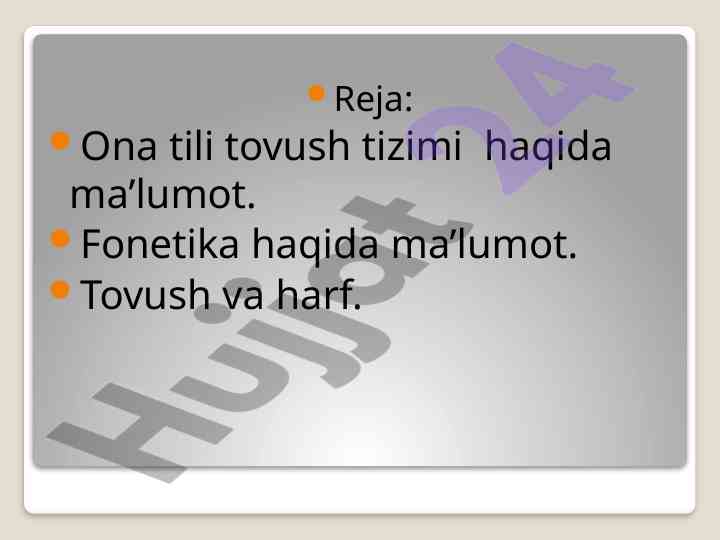 Reja:

Ona tili tovush tizimi haqida ma’lumot.

Fonetika haqida ma’lumot.

Tovush va harf.

Hujjat24